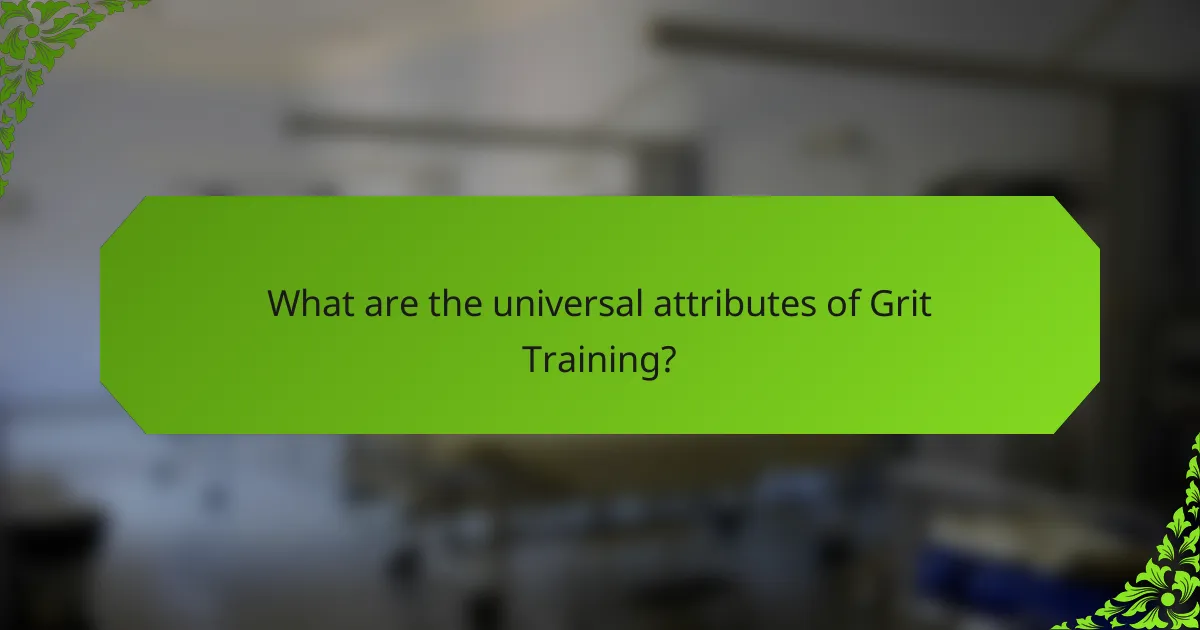 What are the universal attributes of Grit Training?